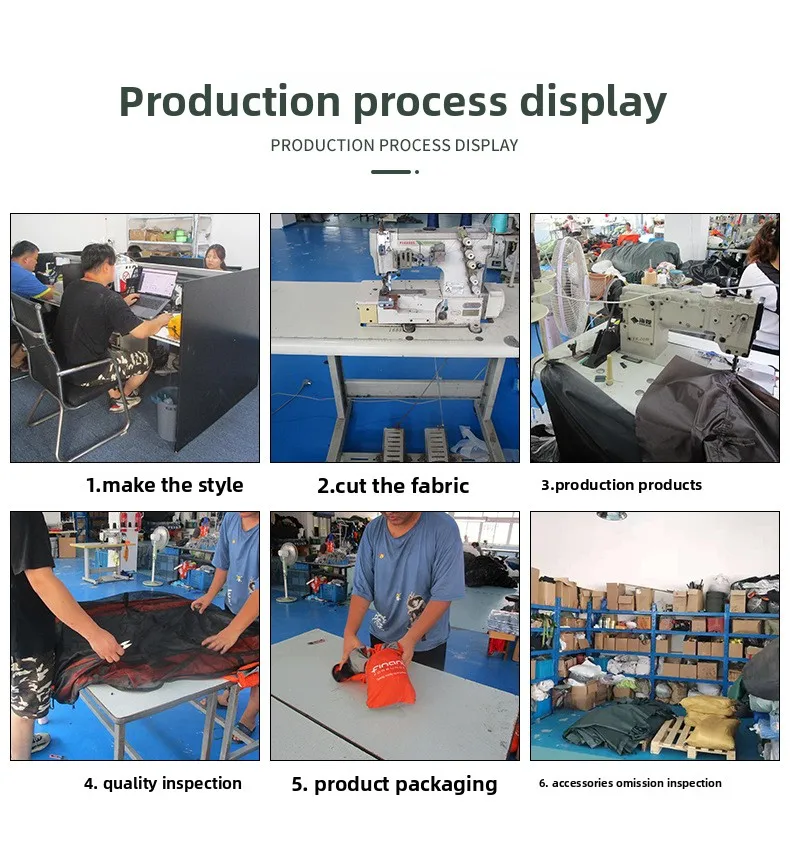 Production process display

PRODUCTION PROCESS DISPLAY

1.make the style

2.cut the fabric

3.production products

4. quality inspection

5. product packaging

6. accessories omission inspection